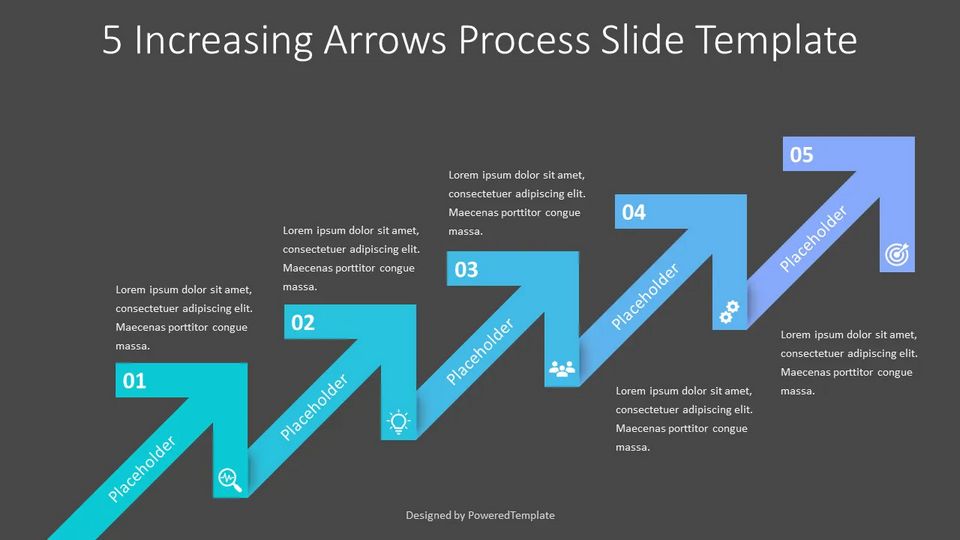 5 Increasing Arrows Process Slide Template

Lorem ipsum dolor sit amet, consectetuer adipiscing elit. Maecenas porttitor congue massa.

01

Placeholder

Lorem ipsum dolor sit amet, consectetuer adipiscing elit. Maecenas porttitor congue massa.

02

Placeholder

Lorem ipsum dolor sit amet, consectetuer adipiscing elit. Maecenas porttitor congue massa.

03

Placeholder

04

Placeholder

Lorem ipsum dolor sit amet, consectetuer adipiscing elit. Maecenas porttitor congue massa.

05

Placeholder

Lorem ipsum dolor sit amet, consectetuer adipiscing elit. Maecenas porttitor congue massa.

Designed by PoweredTemplate